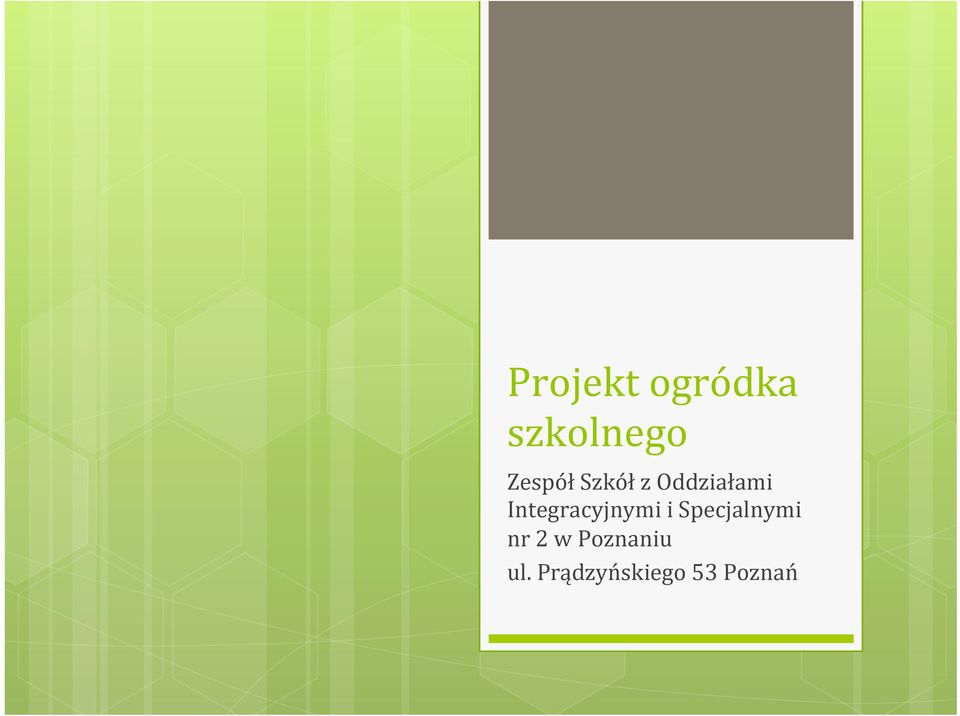 Projekt ogródka szkolnego

Zespół Szkół z Oddziałami Integracyjnymi i Specjalnymi nr 2 w Poznaniu

ul. Prądzyńskiego 53 Poznań